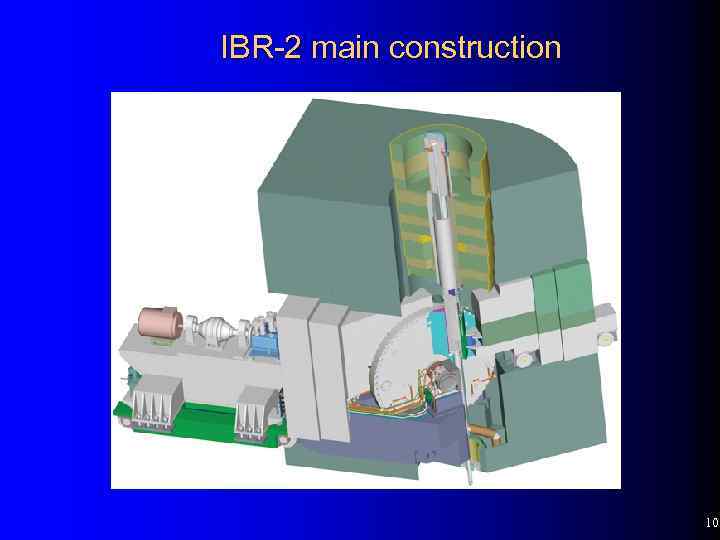 IBR-2 main construction

10